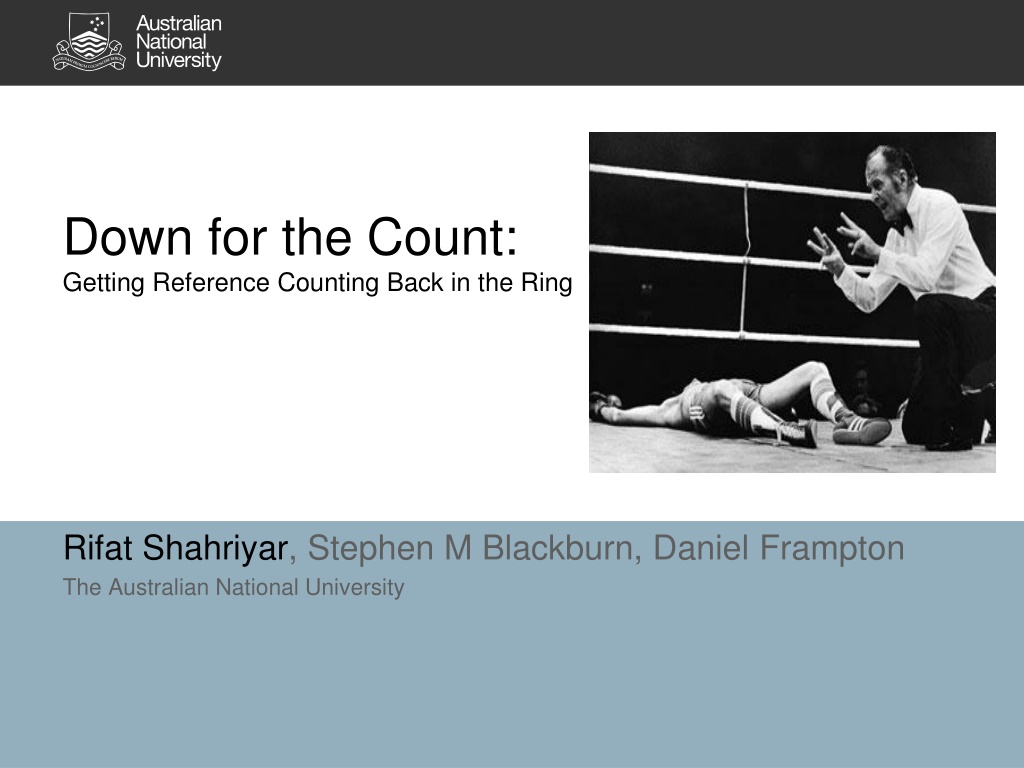 Australian
National
University

Down for the Count:
Getting Reference Counting Back in the Ring

Rifat Shahriyar, Stephen M Blackburn, Daniel Frampton
The Australian National University